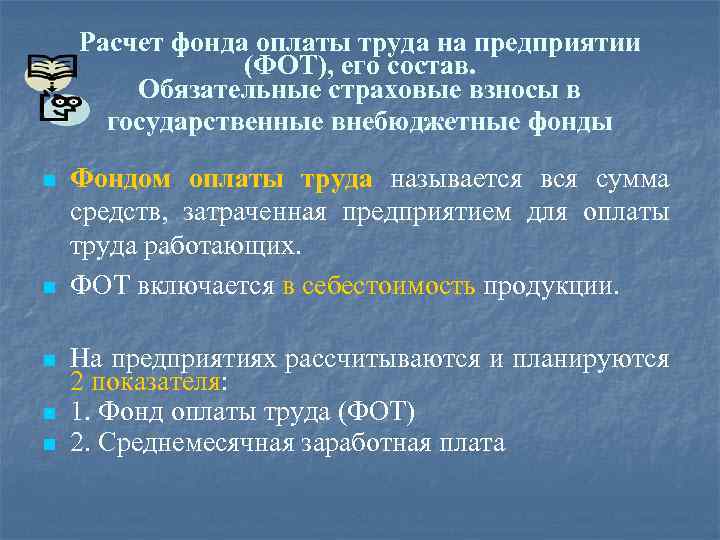 Расчет фонда оплаты труда на предприятии (ФОТ), его состав.
Обязательные страховые взносы в государственные внебюджетные фонды

Фондом оплаты труда называется вся сумма средств, затраченная предприятием для оплаты труда работающих.

ФОТ включается в себестоимость продукции.

На предприятиях рассчитываются и планируются 2 показателя:

1. Фонд оплаты труда (ФОТ)

2. Среднемесячная заработная плата